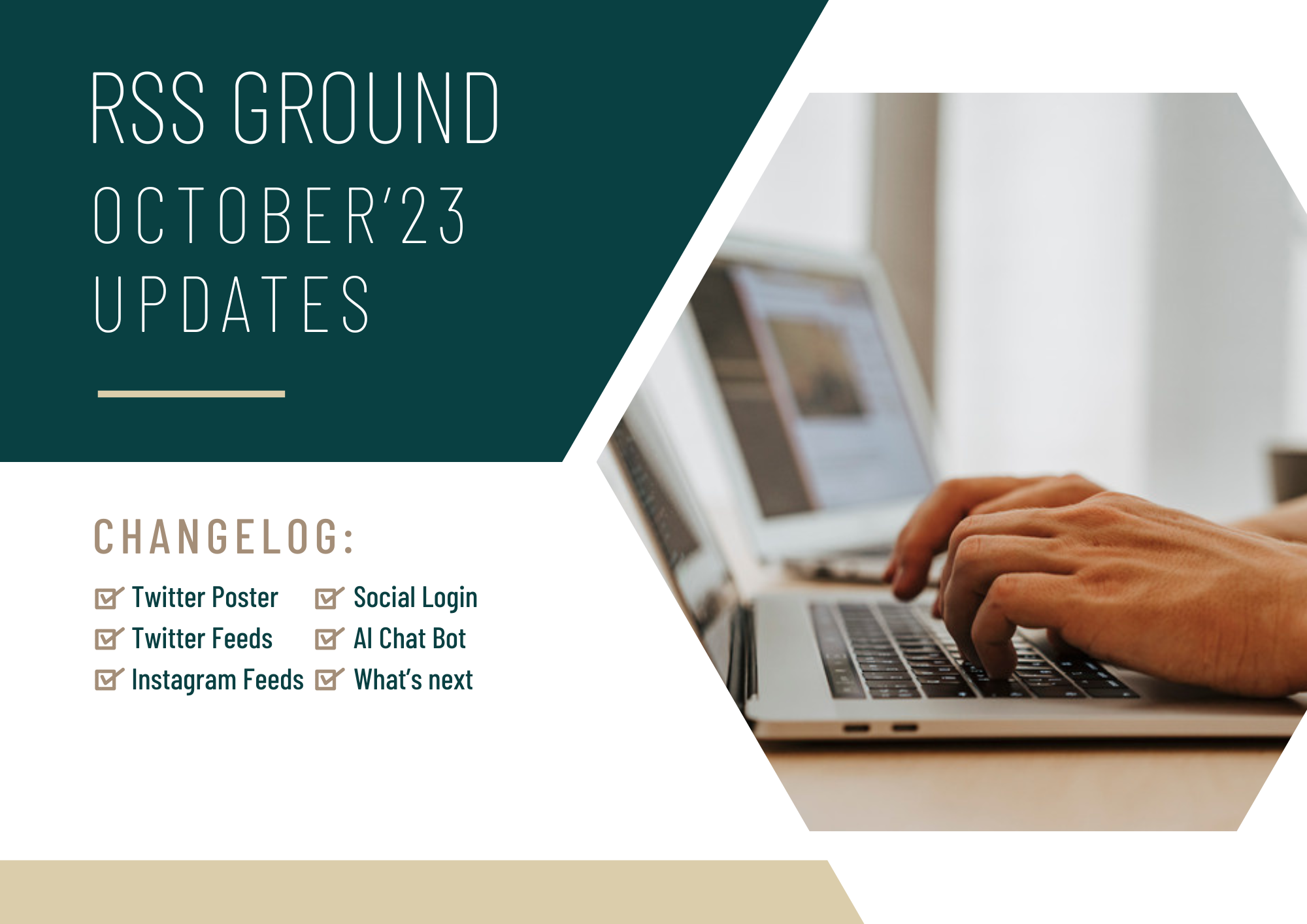 RSS GROUND
OCTOBER'23
UPDATES

CHANGELOG:

Twitter Poster
Twitter Feeds
Instagram Feeds

Social Login
AI Chat Bot
What's next